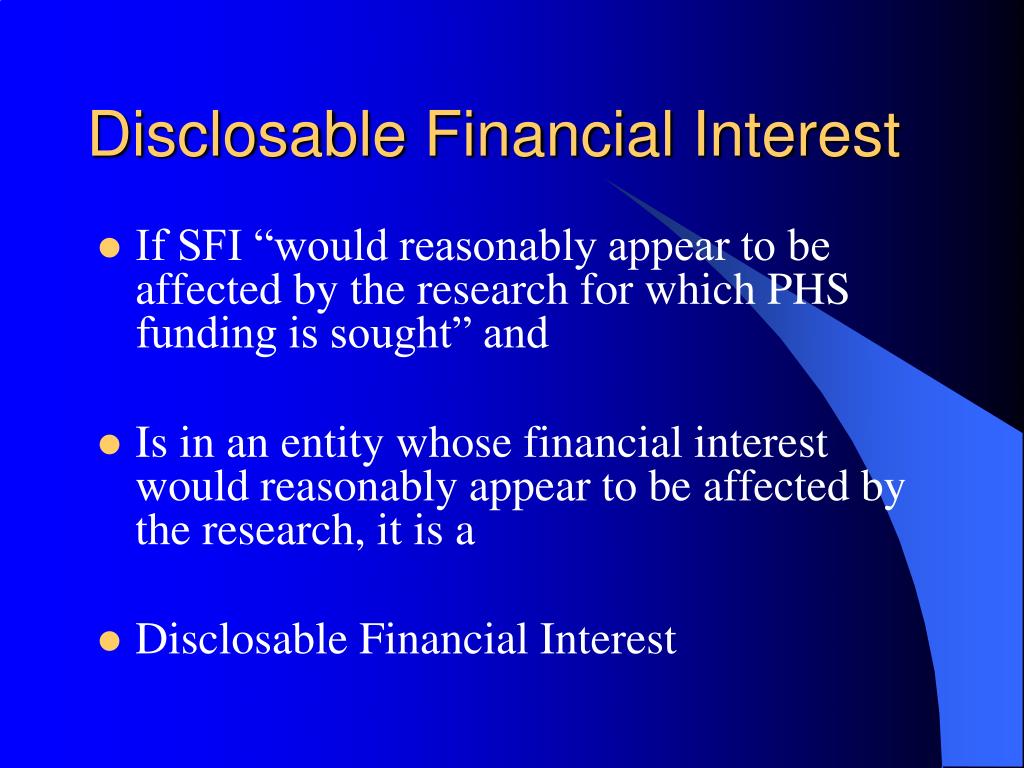 Disclosable Financial Interest

- If SFI “would reasonably appear to be affected by the research for which PHS funding is sought” and

- Is in an entity whose financial interest would reasonably appear to be affected by the research, it is a

- Disclosable Financial Interest